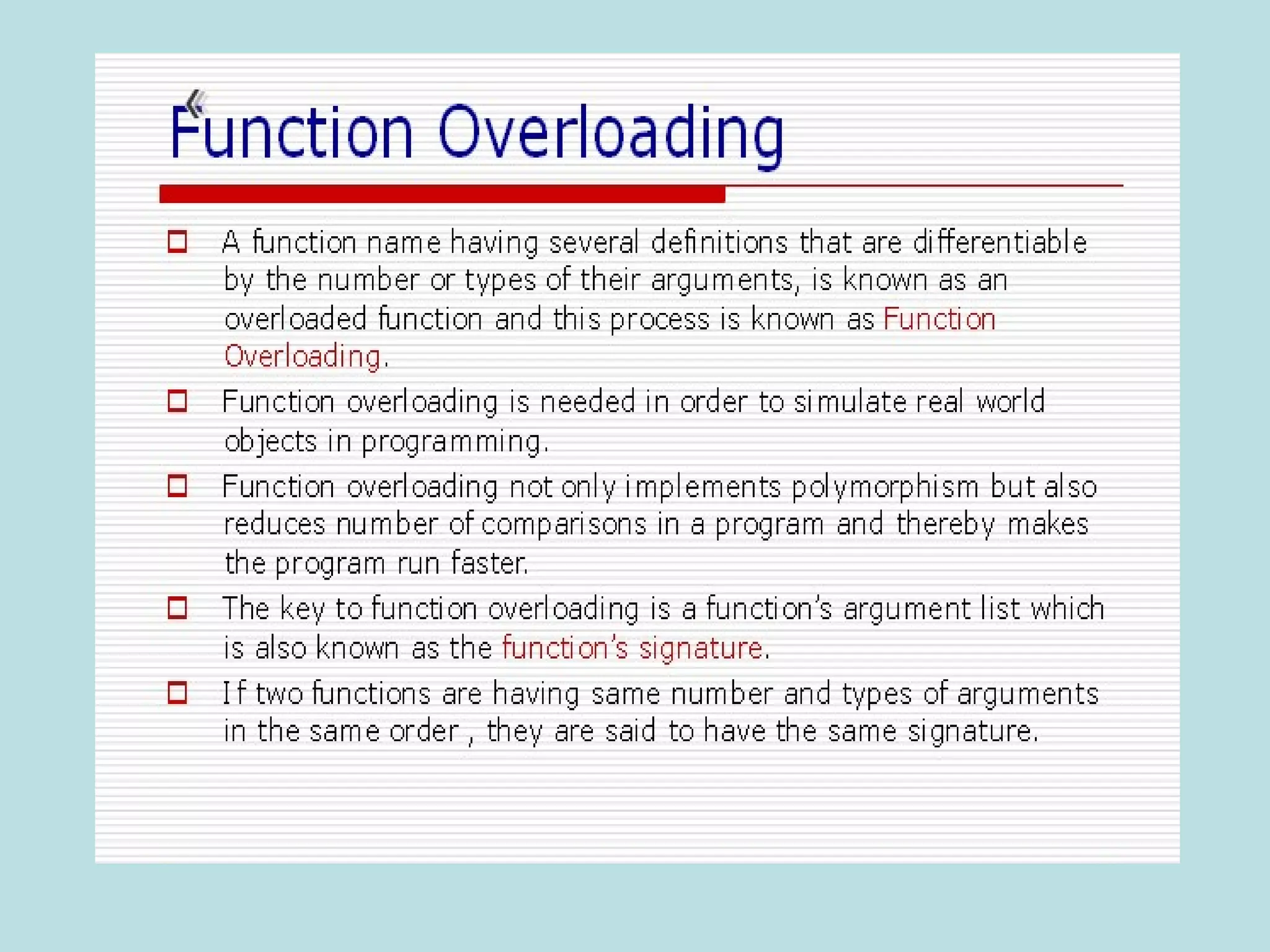 Function Overloading

A function name having several definitions that are differentiable by the number or types of their arguments, is known as an overloaded function and this process is known as Function Overloading.

Function overloading is needed in order to simulate real world objects in programming.

Function overloading not only implements polymorphism but also reduces number of comparisons in a program and thereby makes the program run faster.

The key to function overloading is a function's argument list which is also known as the function's signature.

If two functions are having same number and types of arguments in the same order , they are said to have the same signature.